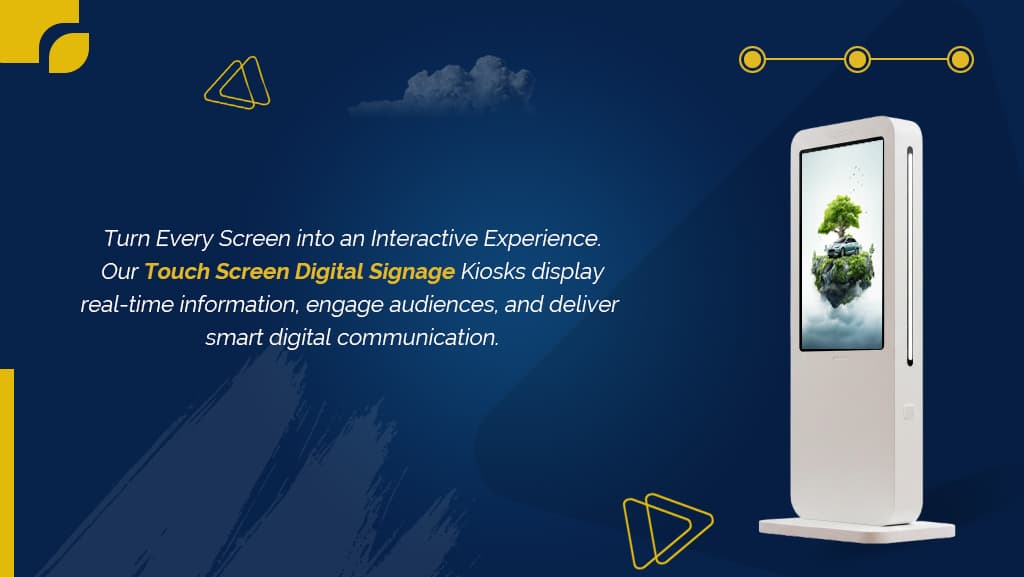 Turn Every Screen into an Interactive Experience. Our Touch Screen Digital Signage Kiosks display real-time information, engage audiences, and deliver smart digital communication.